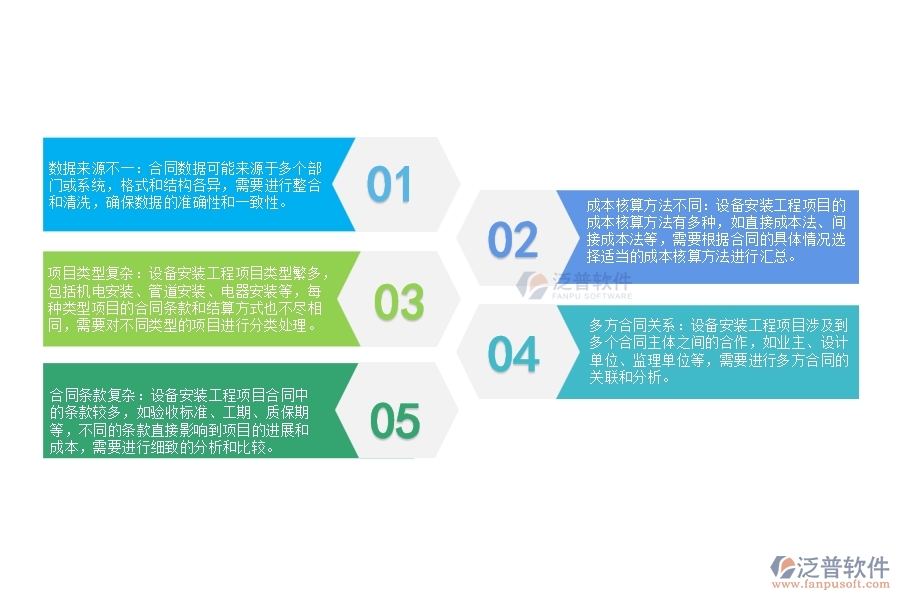 数据来源不一：合同数据可能来源于多个部门或系统，格式和结构各异，需要进行整合和清洗，确保数据的准确性和一致性。

01

02

成本核算方法不同：设备安装工程项目的成本核算方法有多种，如直接成本法、间接成本法等，需要根据合同的具体情况选择适当的成本核算方法进行汇总。

泛普软件
FANPU SOFTWARE

项目类型复杂：设备安装工程项目类型繁多，包括机电安装、管道安装、电器安装等，每种类型项目的合同条款和结算方式也不尽相同，需要对不同类型的项目进行分类处理。

03

04

多方合同关系：设备安装工程项目涉及到多个合同主体之间的合作，如业主、设计单位、监理单位等，需要进行多方合同的关联和分析。

合同条款复杂：设备安装工程项目合同中的条款较多，如验收标准、工期、质保期等，不同的条款直接影响到项目的进展和成本，需要进行细致的分析和比较。

05

泛普软件
www.fanpusoft.com